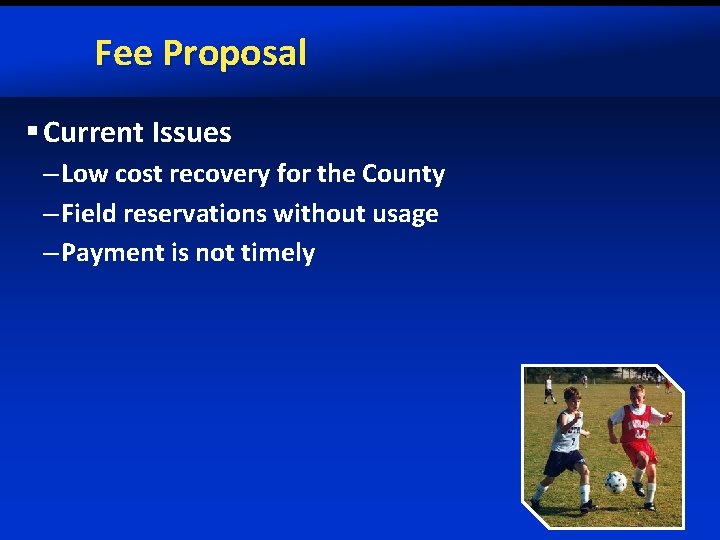 Fee Proposal

▪ Current Issues

– Low cost recovery for the County

– Field reservations without usage

– Payment is not timely